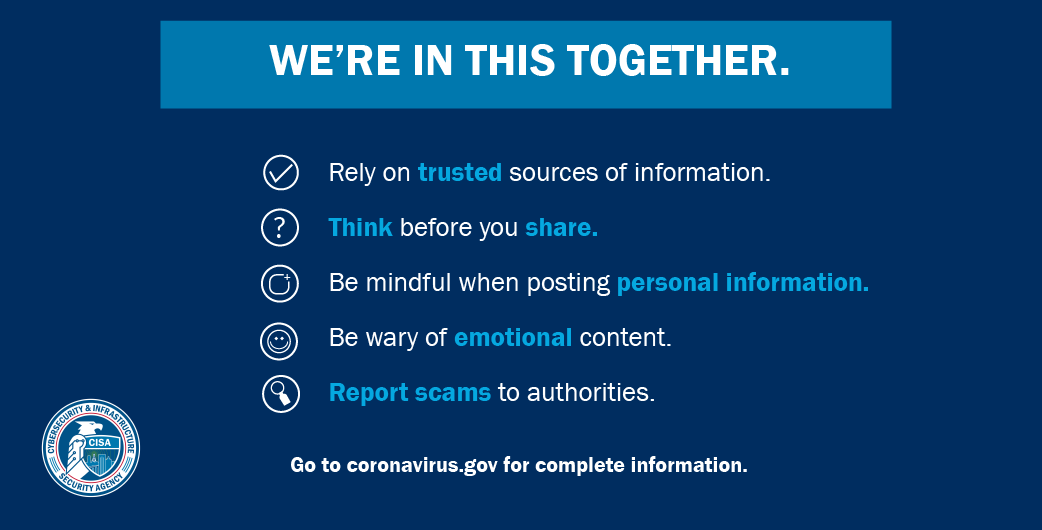 WE'RE IN THIS TOGETHER.

Rely on trusted sources of information.

Think before you share.

Be mindful when posting personal information.

Be wary of emotional content.

Report scams to authorities.

CYBERSECURITY & INFRASTRUCTURE SECURITY AGENCY
CISA

Go to coronavirus.gov for complete information.